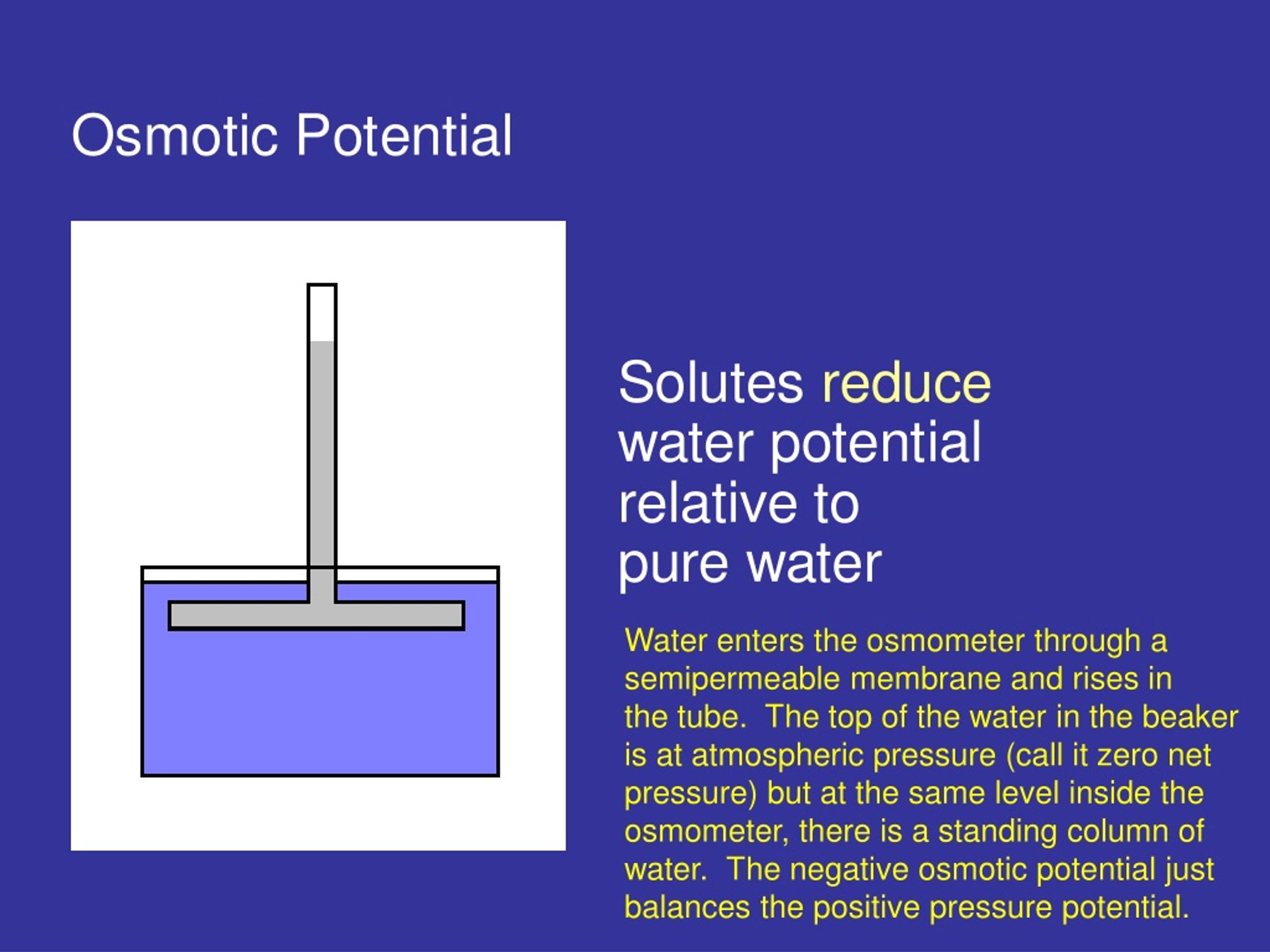 Osmotic Potential

Solutes reduce water potential relative to pure water

Water enters the osmometer through a semipermeable membrane and rises in the tube. The top of the water in the beaker is at atmospheric pressure (call it zero net pressure) but at the same level inside the osmometer, there is a standing column of water. The negative osmotic potential just balances the positive pressure potential.